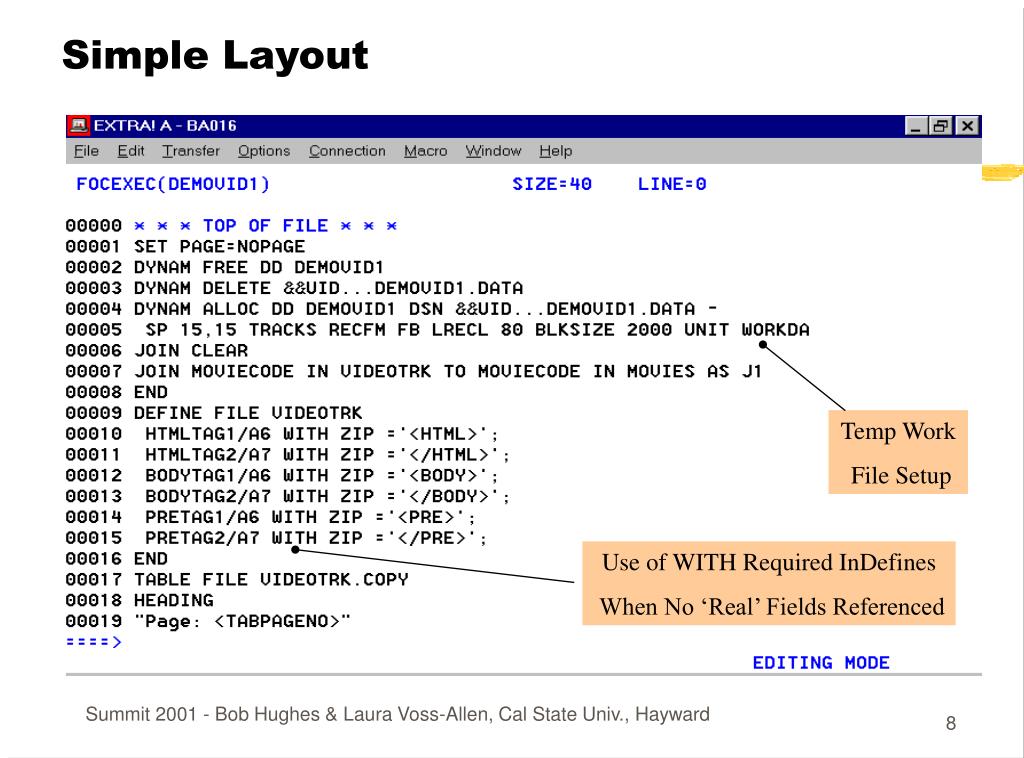 Simple Layout

EXTRA! A - BA016

File Edit Transfer Options Connection Macro Window Help

FOCEXEC(DEMOVID1) SIZE=40 LINE=0

00000 * * * TOP OF FILE * * *
00001 SET PAGE=NOPAGE
00002 DYNAM FREE DD DEMOVID1
00003 DYNAM DELETE &&UID...DEMOVID1.DATA
00004 DYNAM ALLOC DD DEMOVID1 DSN &&UID...DEMOVID1.DATA -
00005 SP 15,15 TRACKS RECFM FB LRECL 80 BLKSIZE 2000 UNIT WORKDA
00006 JOIN CLEAR
00007 JOIN MOVIECODE IN VIDEOTRK TO MOVIECODE IN MOVIES AS J1
00008 END
00009 DEFINE FILE VIDEOTRK
00010 HTMLTAG1/A6 WITH ZIP ='<HTML>';
00011 HTMLTAG2/A7 WITH ZIP ='</HTML>';
00012 BODYTAG1/A6 WITH ZIP ='<BODY>';
00013 BODYTAG2/A7 WITH ZIP ='</BODY>';
00014 PRETAG1/A6 WITH ZIP ='<PRE>';
00015 PRETAG2/A7 WITH ZIP ='</PRE>';
00016 END
00017 TABLE FILE VIDEOTRK.COPY
00018 HEADING
00019 "Page: <TABPAGENO>"
====>

EDITING MODE

Temp Work File Setup

Use of WITH Required InDefines When No ‘Real’ Fields Referenced

Summit 2001 - Bob Hughes & Laura Voss-Allen, Cal State Univ., Hayward

8